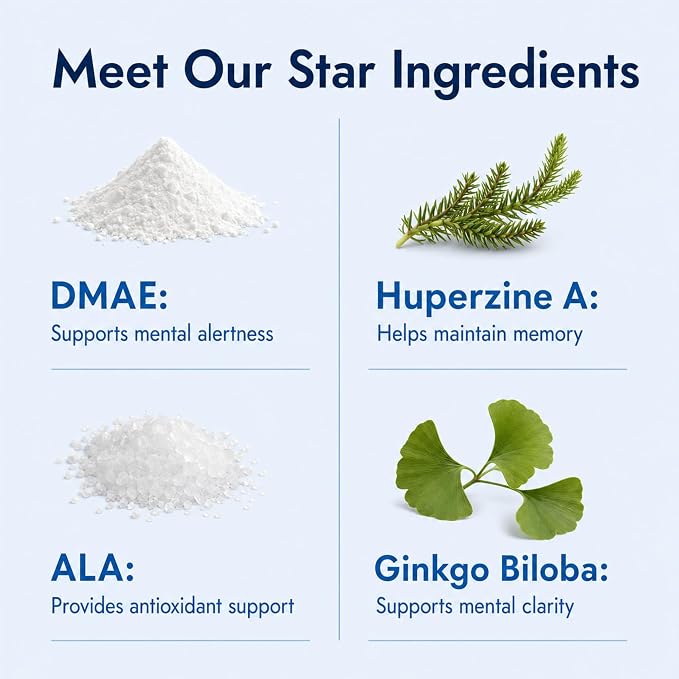 Meet Our Star Ingredients

DMAE:
Supports mental alertness

ALA:
Provides antioxidant support

Huperzine A:
Helps maintain memory

Ginkgo Biloba:
Supports mental clarity